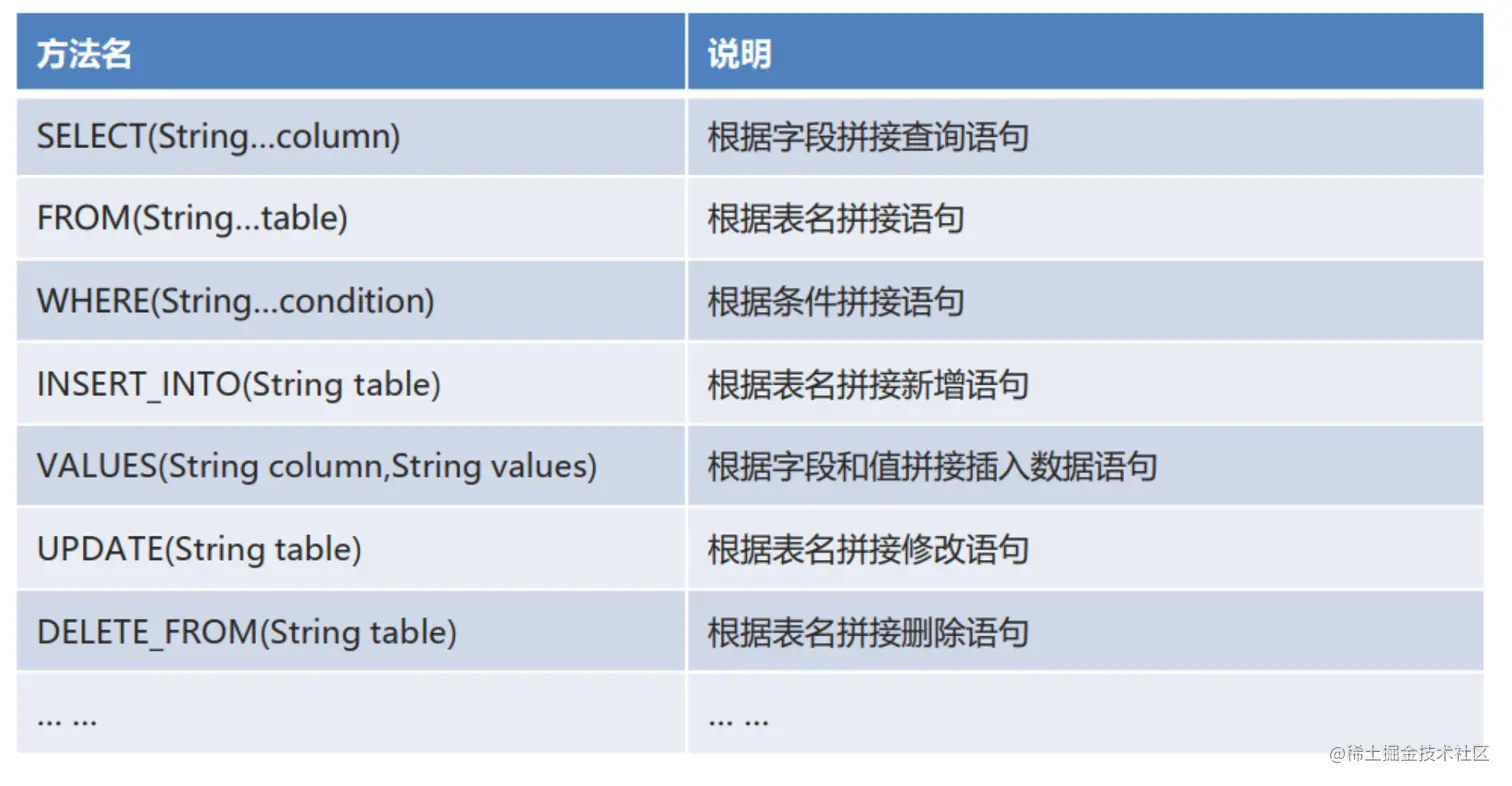 | 方法名 | 说明 |
|---|---|
| SELECT(String...column) | 根据字段拼接查询语句 |
| FROM(String...table) | 根据表名拼接语句 |
| WHERE(String...condition) | 根据条件拼接语句 |
| INSERT_INTO(String table) | 根据表名拼接新增语句 |
| VALUES(String column,String values) | 根据字段和值拼接插入数据语句 |
| UPDATE(String table) | 根据表名拼接修改语句 |
| DELETE_FROM(String table) | 根据表名拼接删除语句 |
| ... ... | ... ... |

@稀土掘金技术社区